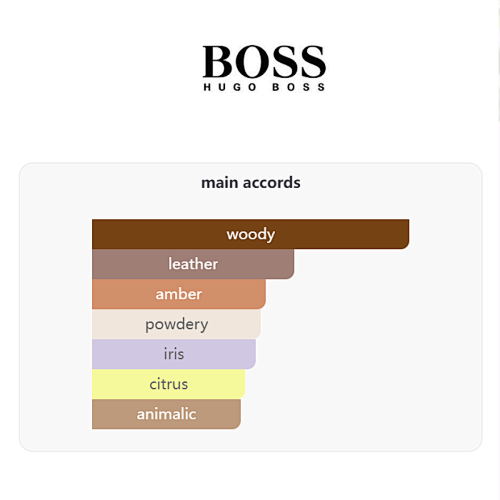 BOSS
HUGO BOSS

main accords

woody
leather
amber
powdery
iris
citrus
animalic